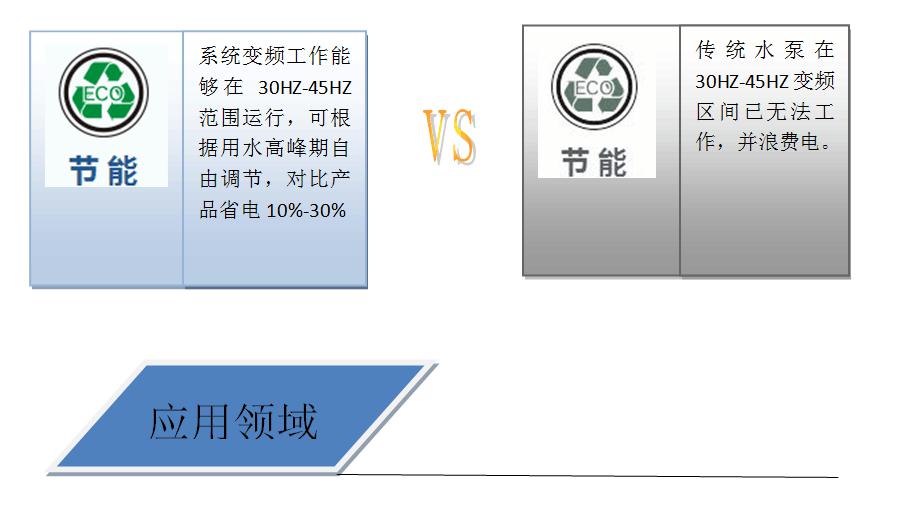 ECO
节能

系统变频工作能够在 30HZ-45HZ 范围运行，可根据用水高峰期自由调节，对比产品省电 10%-30%

VS

ECO
节能

传统水泵在 30HZ-45HZ 变频区间已无法工作，并浪费电。

应用领域